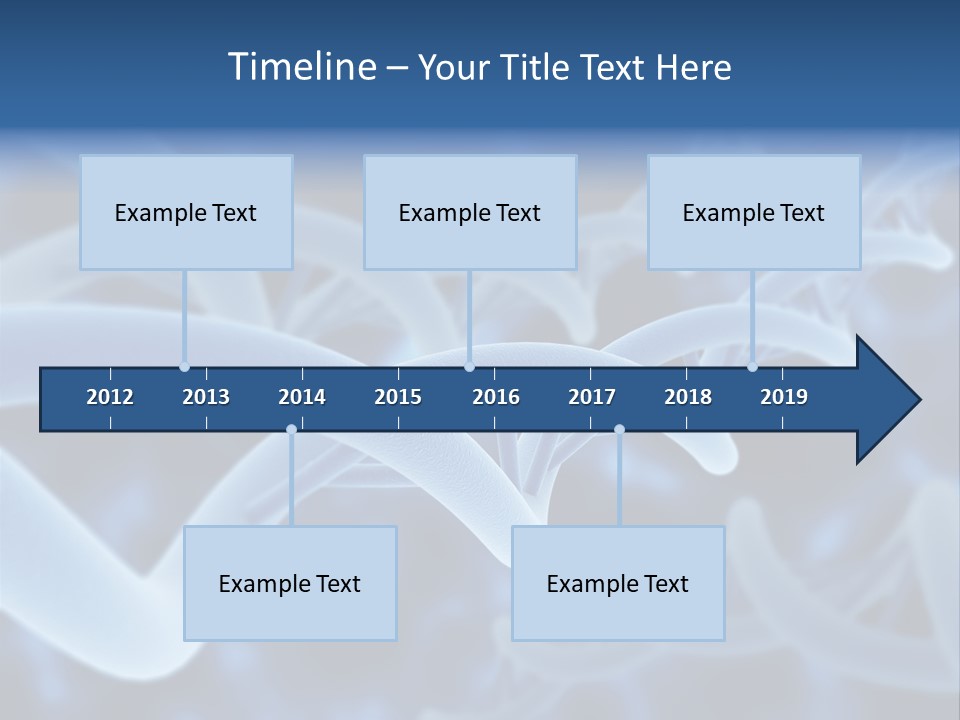 Timeline – Your Title Text Here

Example Text

Example Text

Example Text

2012 2013 2014 2015 2016 2017 2018 2019

Example Text

Example Text